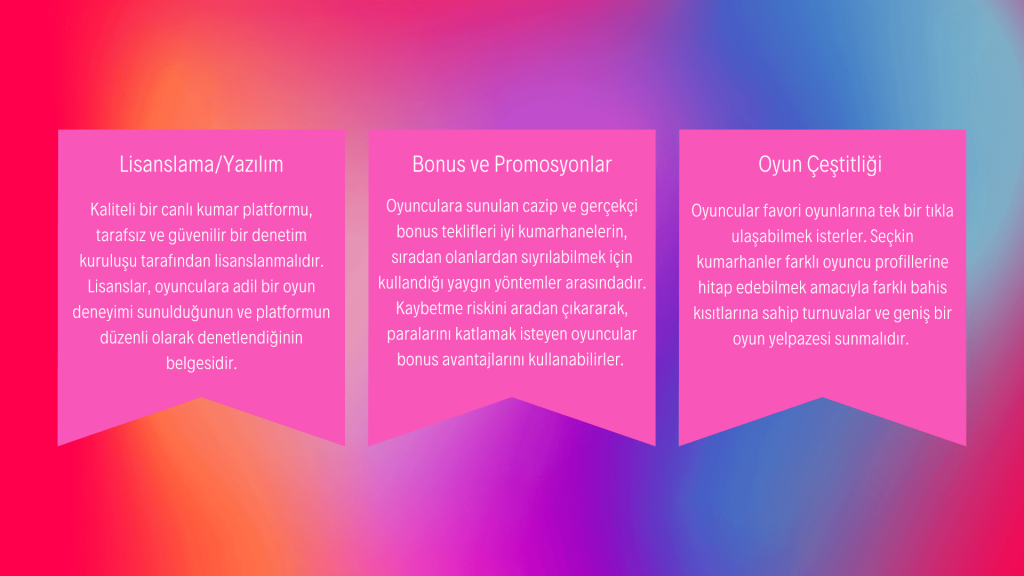 Lisanslama/Yazılım

Kaliteli bir canlı kumar platformu, tarafsız ve güvenilir bir denetim kuruluşu tarafından lisanslanmalıdır. Lisanslar, oyunculara adil bir oyun deneyimi sunulduğunun ve platformun düzenli olarak denetlendiğinin belgesidir.

Bonus ve Promosyonlar

Oyunculara sunulan cazip ve gerçekçi bonus teklifleri iyi kumarhanelerin, sıradan olanlardan sıyrılabilmek için kullandığı yaygın yöntemler arasındadır. Kaybetme riskini aradan çıkararak, paralarını katlamak isteyen oyuncular bonus avantajlarını kullanabilirler.

Oyun Çeştitliği

Oyuncular favori oyunlarına tek bir tıkla ulaşabilmek isterler. Seçkin kumarhanler farklı oyuncu profillerine hitap edebilmek amacıyla farklı bahis kısıtlarına sahip turnuvalar ve geniş bir oyun yelpazesi sunmalıdır.